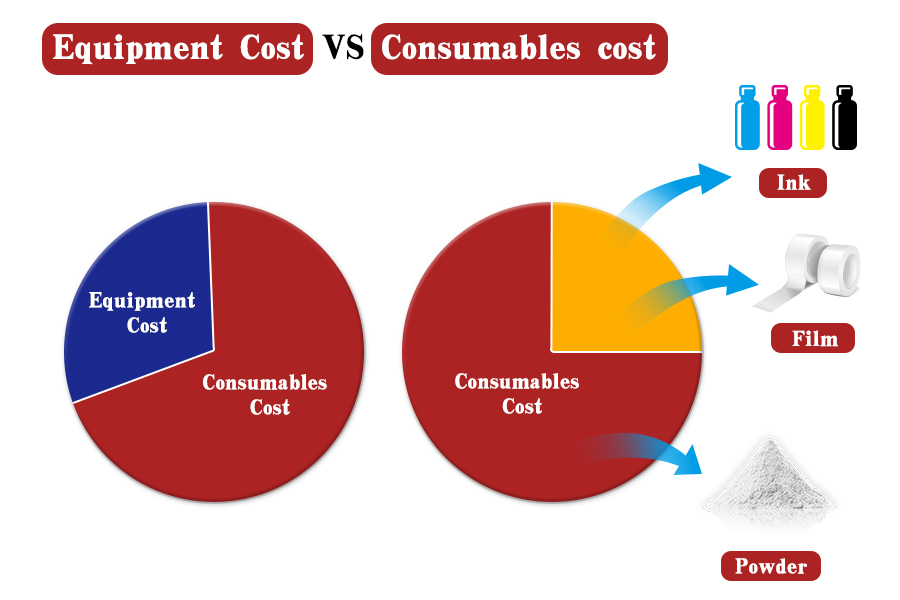 Equipment Cost VS Consumables cost

Equipment Cost

Consumables Cost

Consumables Cost

Ink

Film

Powder